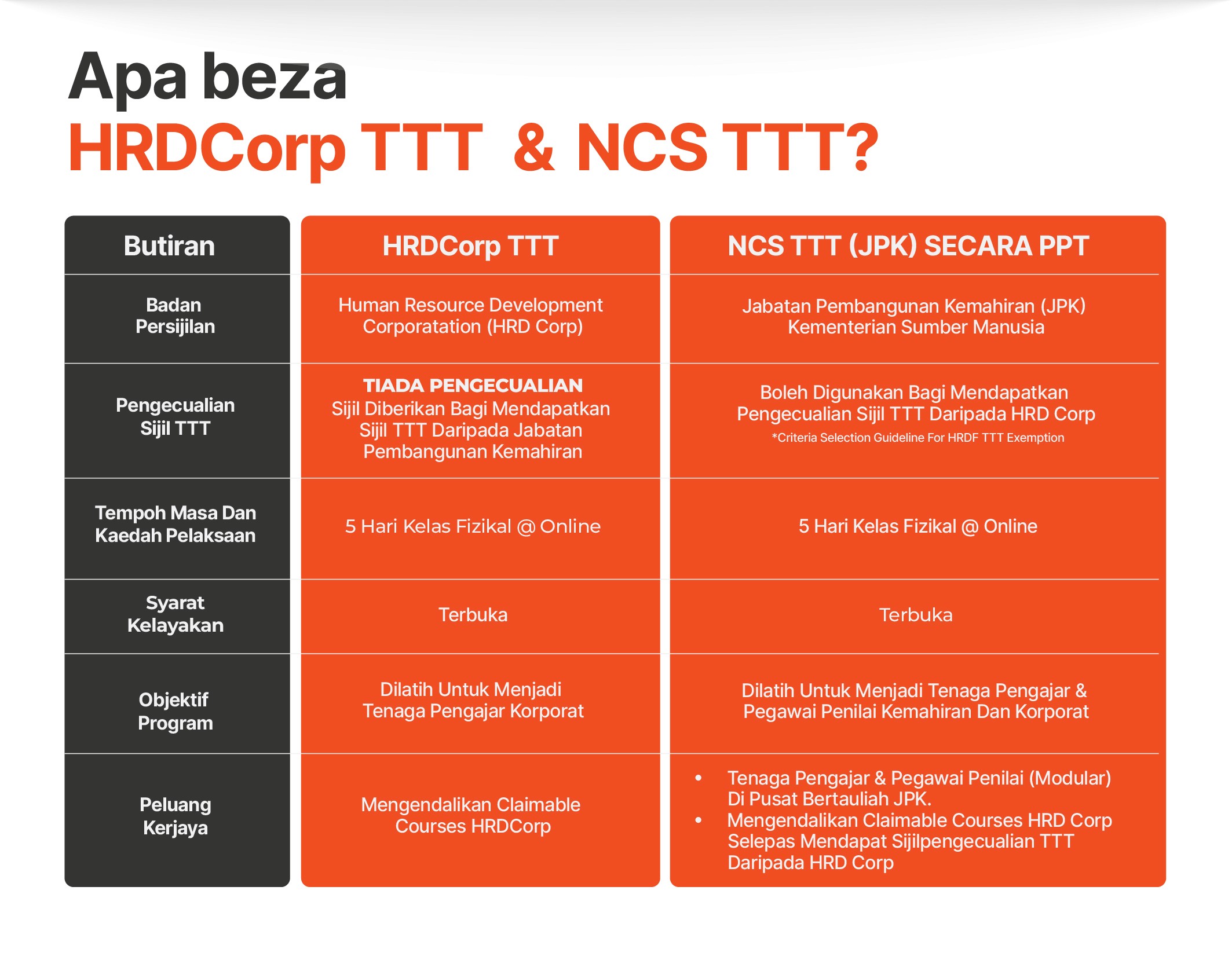 Apa beza
HRDCorp TTT & NCS TTT?

| Butiran | HRDCorp TTT | NCS TTT (JPK) SECARA PPT |
|---|---|---|
| Badan Persijilan | Human Resource Development Corporatation (HRD Corp) | Jabatan Pembangunan Kemahiran (JPK) Kementerian Sumber Manusia |
| Pengecualian Sijil TTT | TIADA PENGECUALIAN Sijil Diberikan Bagi Mendapatkan Sijil TTT Daripada Jabatan Pembangunan Kemahiran | Boleh Digunakan Bagi Mendapatkan Pengecualian Sijil TTT Daripada HRD Corp *Criteria Selection Guideline For HRDF TTT Exemption |
| Tempoh Masa Dan Kaedah Pelaksaan | 5 Hari Kelas Fizikal @ Online | 5 Hari Kelas Fizikal @ Online |
| Syarat Kelayakan | Terbuka | Terbuka |
| Objektif Program | Dilatih Untuk Menjadi Tenaga Pengajar Korporat | Dilatih Untuk Menjadi Tenaga Pengajar & Pegawai Penilai Kemahiran Dan Korporat |
| Peluang Kerjaya | Mengendalikan Claimable Courses HRDCorp | • Tenaga Pengajar & Pegawai Penilai (Modular) Di Pusat Bertauliah JPK. • Mengendalikan Claimable Courses HRD Corp Selepas Mendapat Sijilpengecualian TTT Daripada HRD Corp |